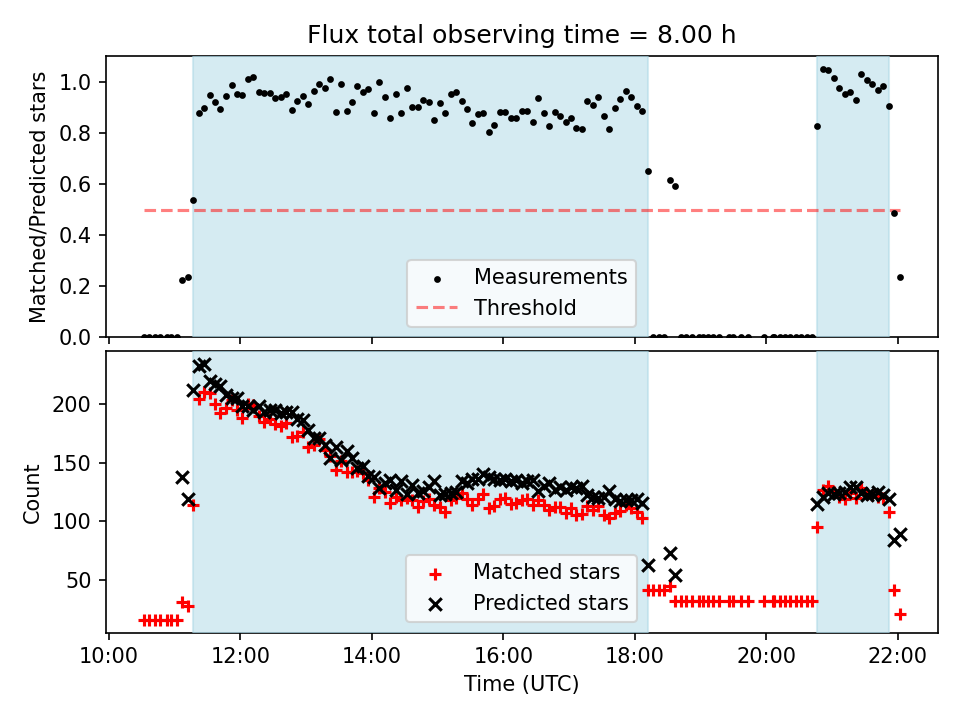 Flux total observing time = 8.00 h

Matched/Predicted stars

1.0
0.8
0.6
0.4
0.2
0.0

Measurements
Threshold

Count

200
150
100
50

Matched stars
Predicted stars

10:00
12:00
14:00
16:00
18:00
20:00
22:00

Time (UTC)